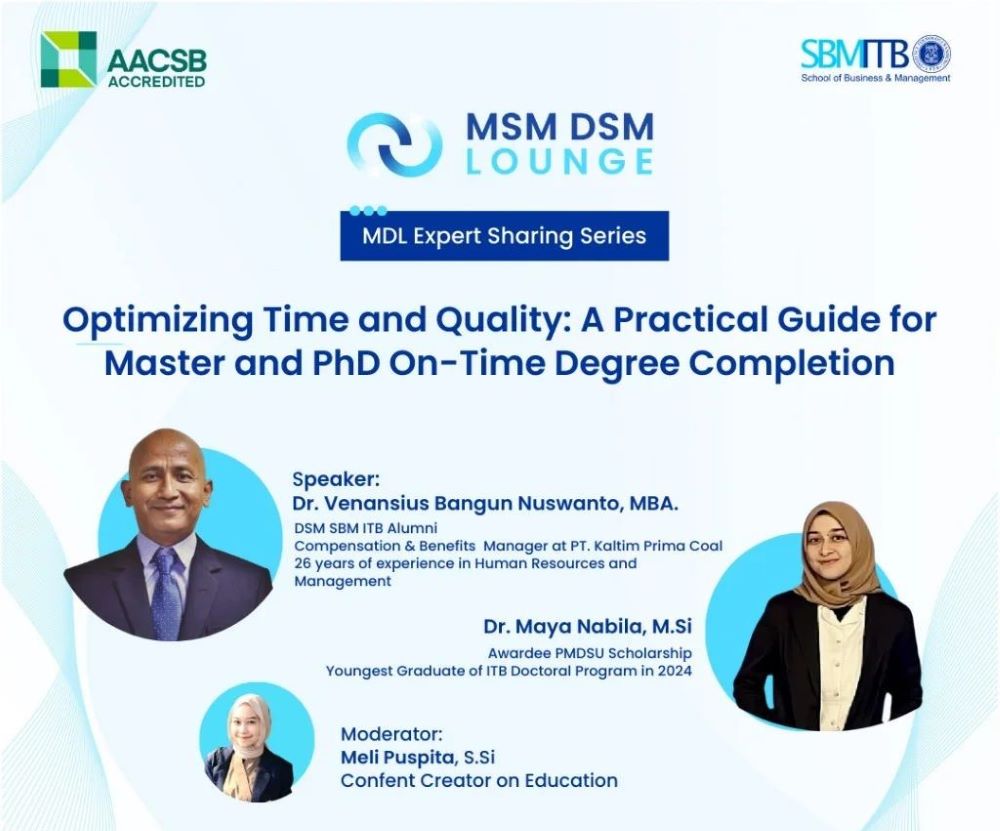 AACSB ACCREDITED

SBMITB School of Business & Management

MSM DSM LOUNGE

MDL Expert Sharing Series

Optimizing Time and Quality: A Practical Guide for Master and PhD On-Time Degree Completion

Speaker:
Dr. Venansius Bangun Nuswanto, MBA.
DSM SBM ITB Alumni
Compensation & Benefits Manager at PT. Kaltim Prima Coal
26 years of experience in Human Resources and Management

Dr. Maya Nabila, M.Si
Awardee PMDSU Scholarship
Youngest Graduate of ITB Doctoral Program in 2024

Moderator:
Meli Puspita, S.Si
Confent Creator on Education